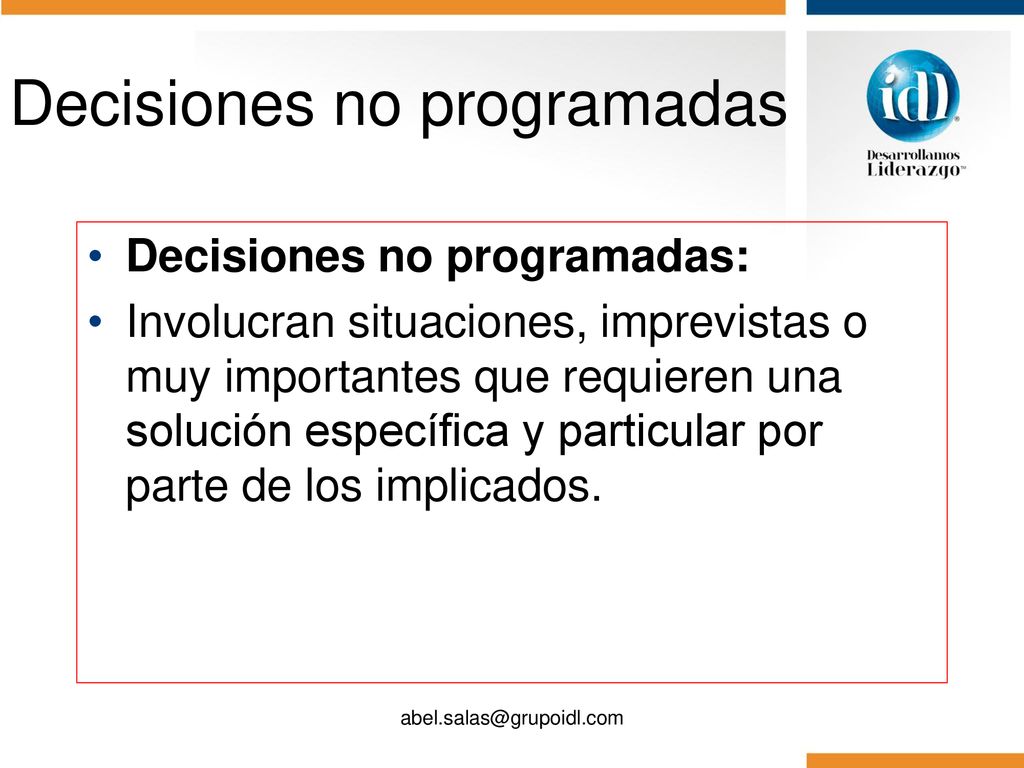 Decisiones no programadas

idl
Desarrollamos
Liderazgo

• Decisiones no programadas:
• Involucran situaciones, imprevistas o muy importantes que requieren una solución específica y particular por parte de los implicados.

abel.salas@grupoidl.com